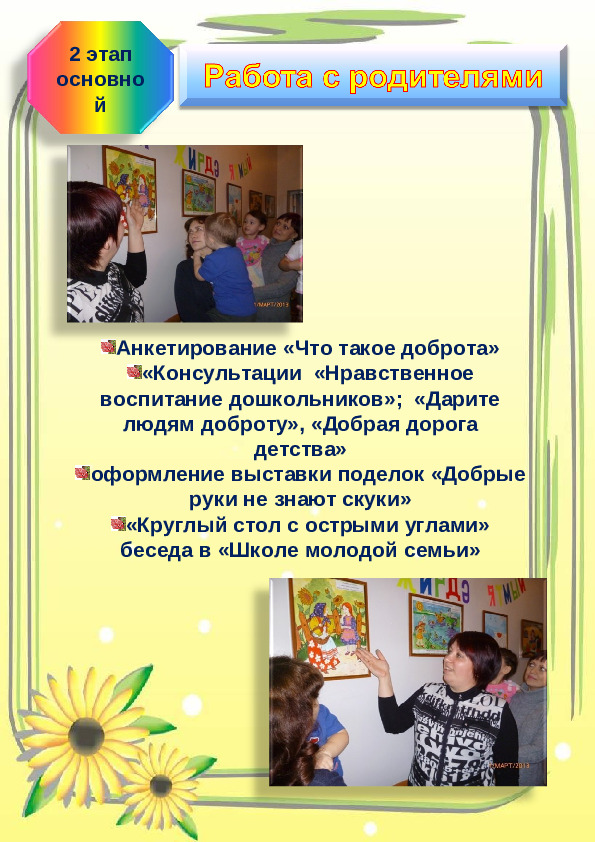 2 этап основной

Работа с родителями

Анкетирование «Что такое доброта»
«Консультации «Нравственное воспитание дошкольников»; «Дарите людям доброту», «Добрая дорога детства»
оформление выставки поделок «Добрые руки не знают скуки»
«Круглый стол с острыми углами» беседа в «Школе молодой семьи»